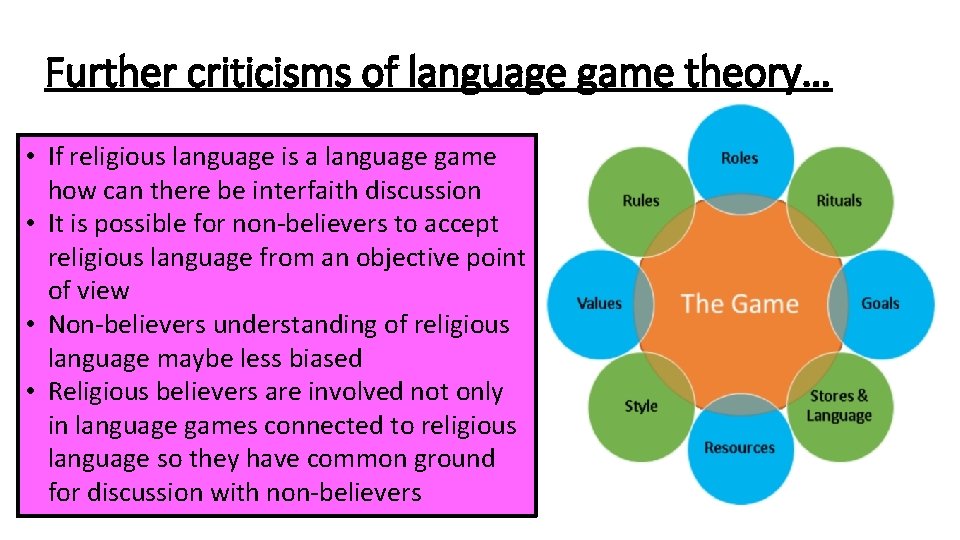 Further criticisms of language game theory…

• If religious language is a language game how can there be interfaith discussion
• It is possible for non-believers to accept religious language from an objective point of view
• Non-believers understanding of religious language maybe less biased
• Religious believers are involved not only in language games connected to religious language so they have common ground for discussion with non-believers

Roles
Rituals
Goals
Stores & Language
Resources
Style
Values
Rules
The Game